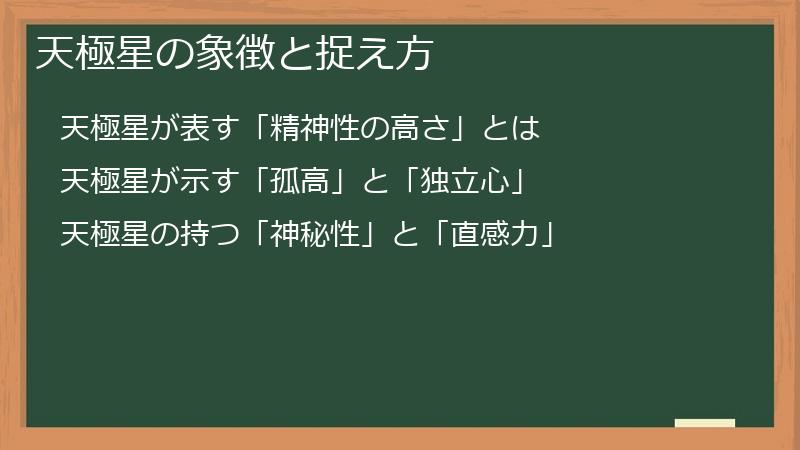 天極星の象徴と捉え方

天極星が表す「精神性の高さ」とは

天極星が示す「孤高」と「独立心」

天極星の持つ「神秘性」と「直感力」